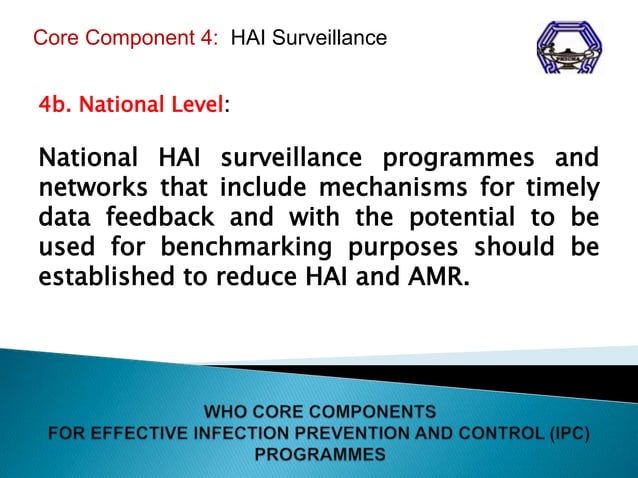 Core Component 4: HAI Surveillance

4b. National Level:

National HAI surveillance programmes and networks that include mechanisms for timely data feedback and with the potential to be used for benchmarking purposes should be established to reduce HAI and AMR.

WHO CORE COMPONENTS
FOR EFFECTIVE INFECTION PREVENTION AND CONTROL (IPC)
PROGRAMMES